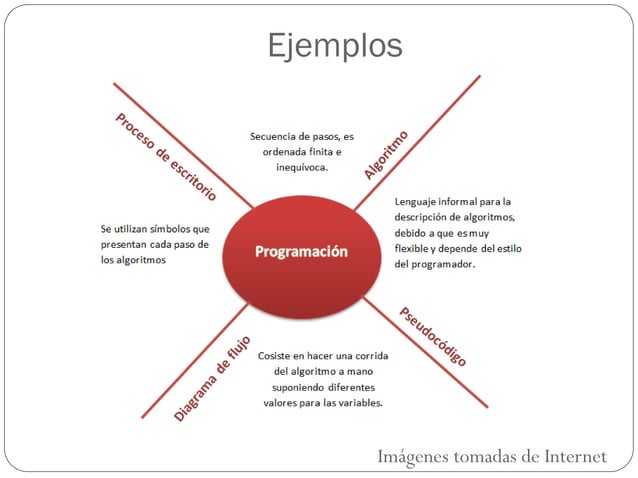 Ejemplos

Proceso de escritorio

Secuencia de pasos, es ordenada finita e inequívoca.

Algoritmo

Se utilizan símbolos que presentan cada paso de los algoritmos

Programación

Lenguaje informal para la descripción de algoritmos, debido a que es muy flexible y depende del estilo del programador.

Diagrama de flujo

Cosiste en hacer una corrida del algoritmo a mano suponiendo diferentes valores para las variables.

Pseudocódigo

Imágenes tomadas de Internet